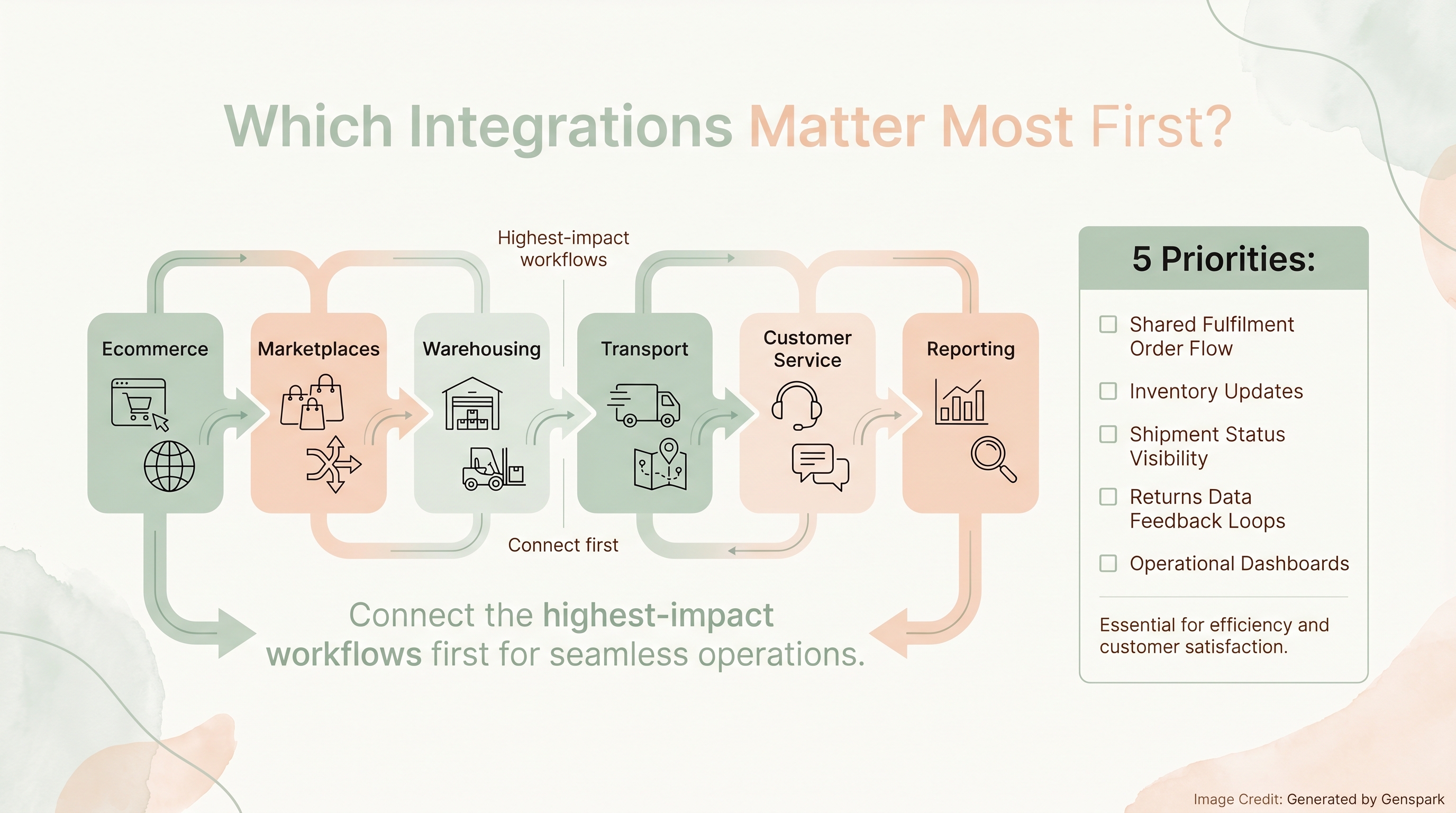 Which Integrations Matter Most First?

Highest-impact workflows

Ecommerce

Marketplaces

Warehousing

Transport

Customer Service

Reporting

Connect first

Connect the highest-impact workflows first for seamless operations.

5 Priorities:

Shared Fulfilment Order Flow

Inventory Updates

Shipment Status Visibility

Returns Data Feedback Loops

Operational Dashboards

Essential for efficiency and customer satisfaction.

Image Credit: Generated by Genspark